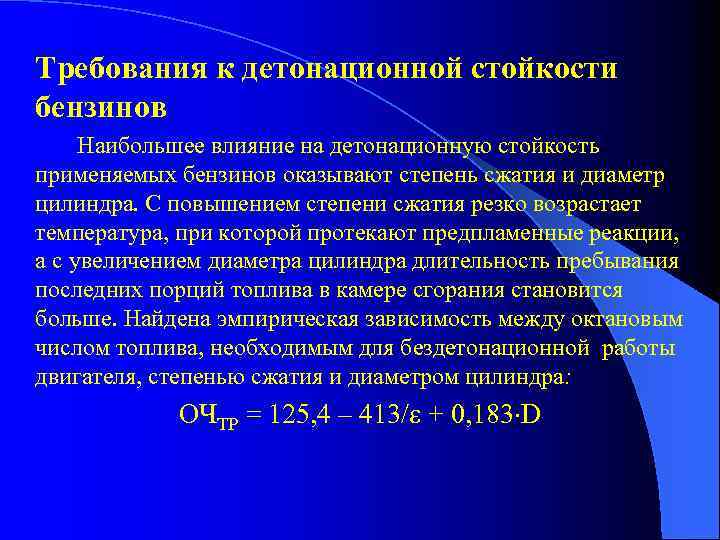 Требования к детонационной стойкости бензинов

Наибольшее влияние на детонационную стойкость применяемых бензинов оказывают степень сжатия и диаметр цилиндра. С повышением степени сжатия резко возрастает температура, при которой протекают предпламенные реакции, а с увеличением диаметра цилиндра длительность пребывания последних порций топлива в камере сгорания становится больше. Найдена эмпирическая зависимость между октановым числом топлива, необходимым для бездетонационной работы двигателя, степенью сжатия и диаметром цилиндра:

$ОЧ_{ТР} = 125,4 – 413/\varepsilon + 0,183 \cdot D$